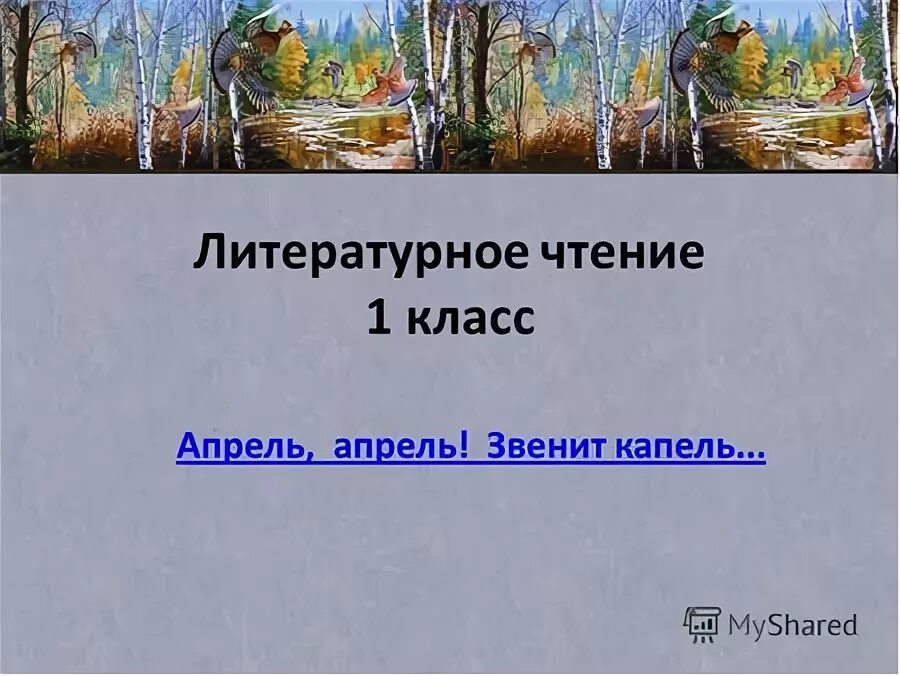 Литературное чтение
1 класс

Апрель, апрель! Звенит капель...

MyShared